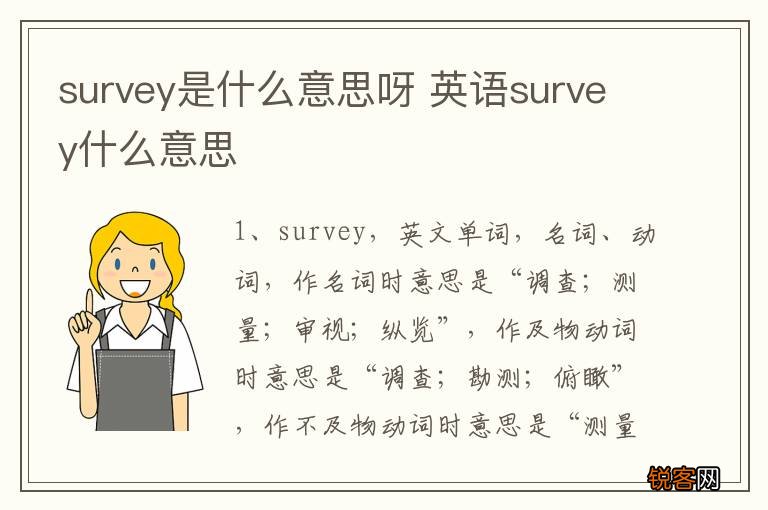 survey是什么意思呀 英语survey什么意思

1、survey，英文单词，名词、动词，作名词时意思是“调查；测量；审视；纵览”，作及物动词时意思是“调查；勘测；俯瞰”，作不及物动词时意思是“测量

锐客网